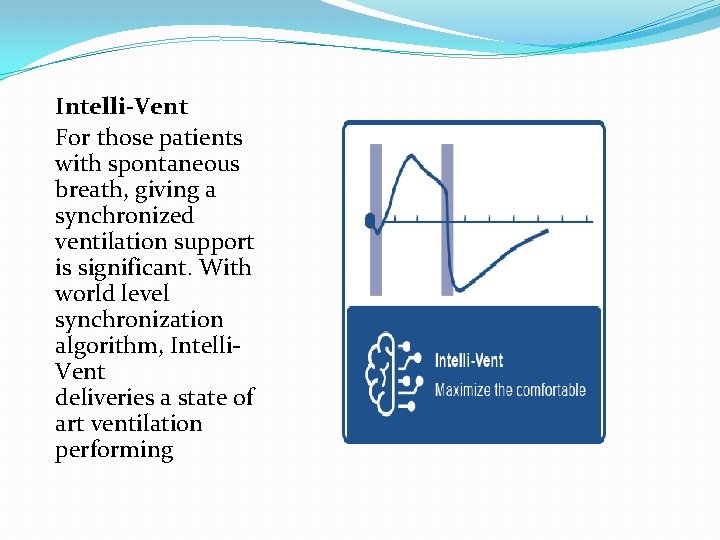 Intelli-Vent

For those patients with spontaneous breath, giving a synchronized ventilation support is significant. With world level synchronization algorithm, Intelli-Vent
deliveries a state of art ventilation performing

Intelli-Vent
Maximize the comfortable